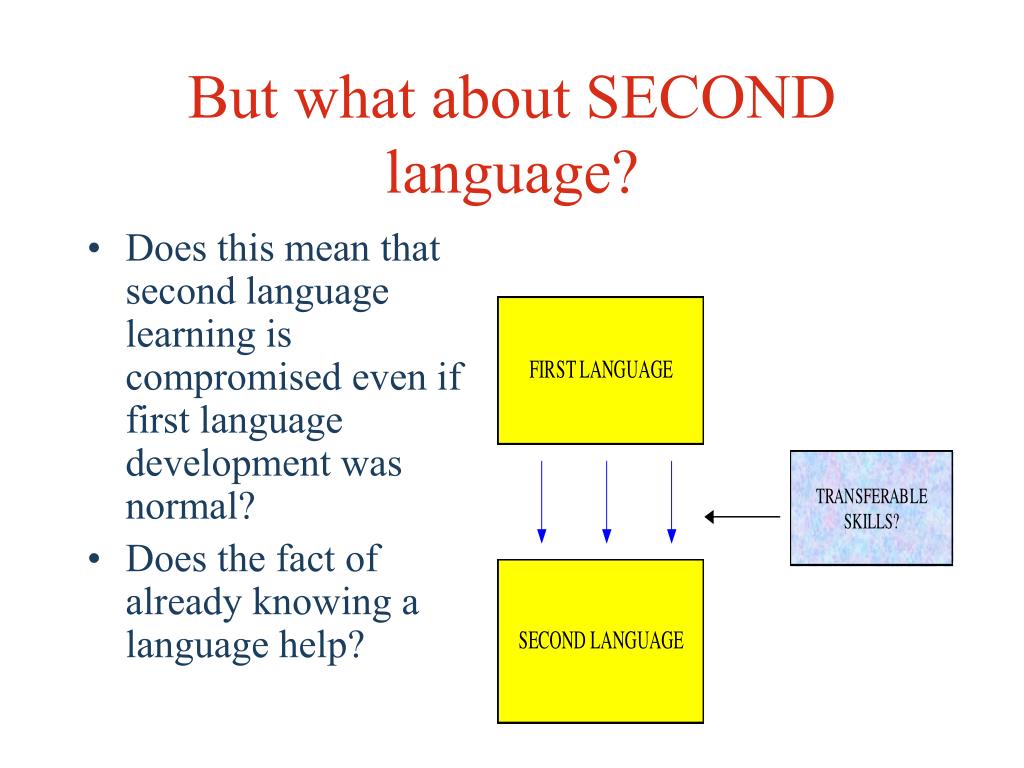 But what about SECOND language?

• Does this mean that second language learning is compromised even if first language development was normal?
• Does the fact of already knowing a language help?

FIRST LANGUAGE

TRANSFERABLE SKILLS?

SECOND LANGUAGE